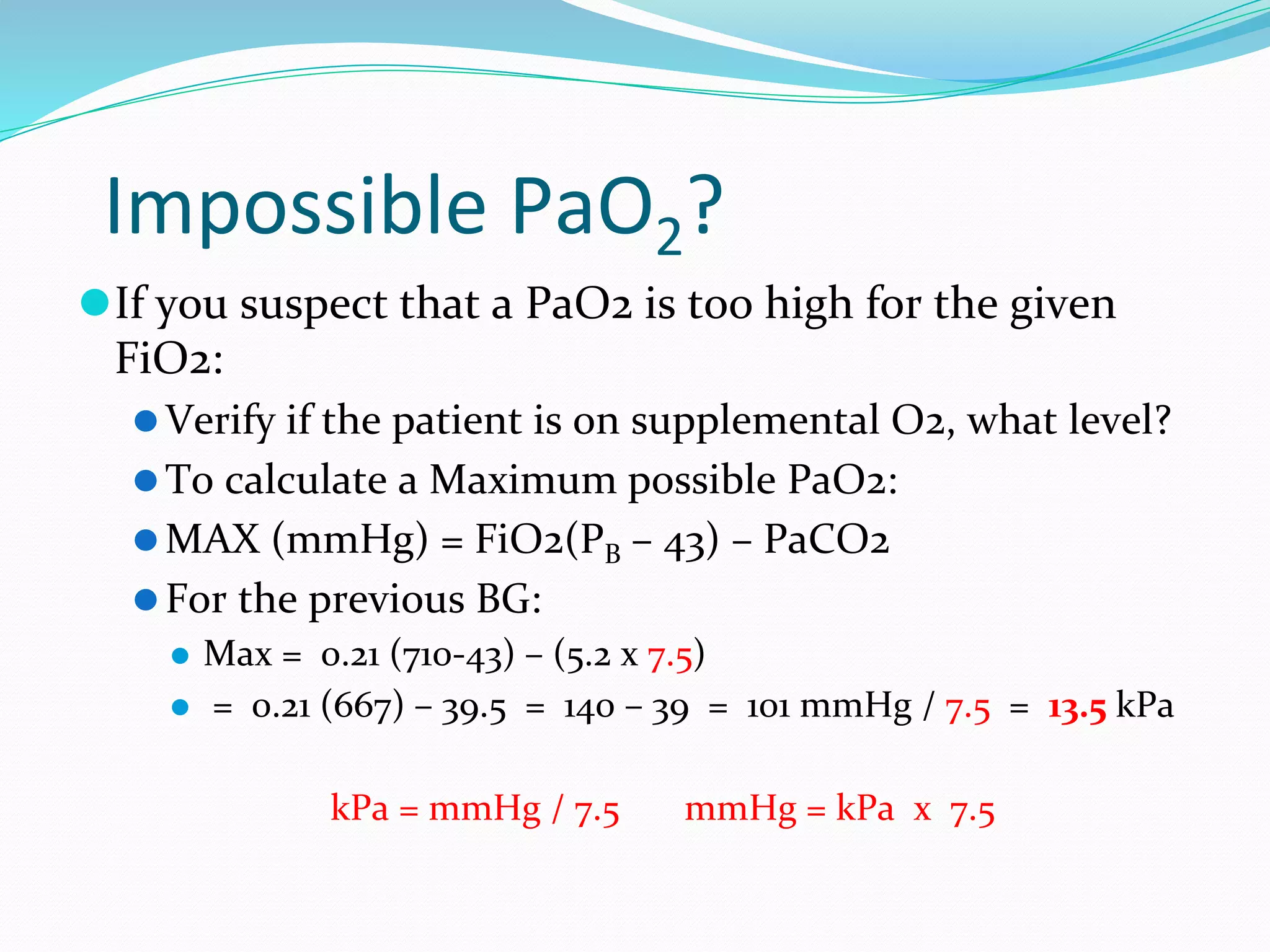 Impossible $PaO_2$?

If you suspect that a PaO2 is too high for the given FiO2:

Verify if the patient is on supplemental O2, what level?

To calculate a Maximum possible PaO2:

MAX (mmHg) = FiO2($P_B$ – 43) – PaCO2

For the previous BG:

Max = 0.21 (710-43) – (5.2 x 7.5)

= 0.21 (667) – 39.5 = 140 – 39 = 101 mmHg / 7.5 = 13.5 kPa

kPa = mmHg / 7.5 mmHg = kPa x 7.5